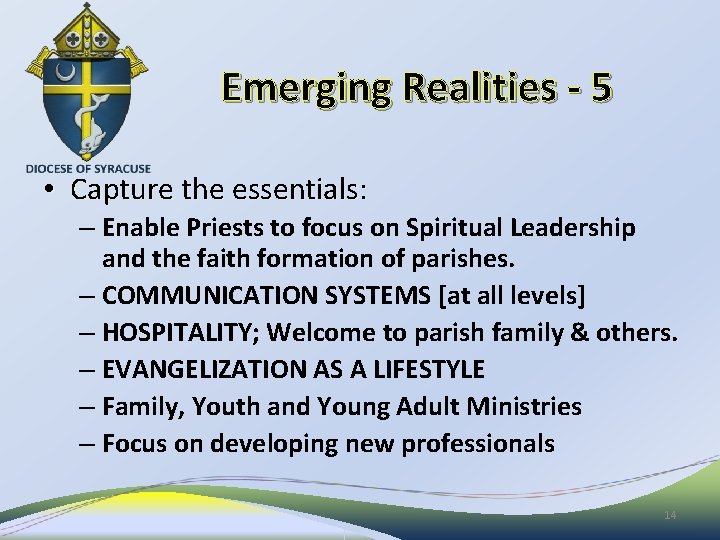 DIOCESE OF SYRACUSE

Emerging Realities - 5

• Capture the essentials:
– Enable Priests to focus on Spiritual Leadership and the faith formation of parishes.
– COMMUNICATION SYSTEMS [at all levels]
– HOSPITALITY; Welcome to parish family & others.
– EVANGELIZATION AS A LIFESTYLE
– Family, Youth and Young Adult Ministries
– Focus on developing new professionals

14